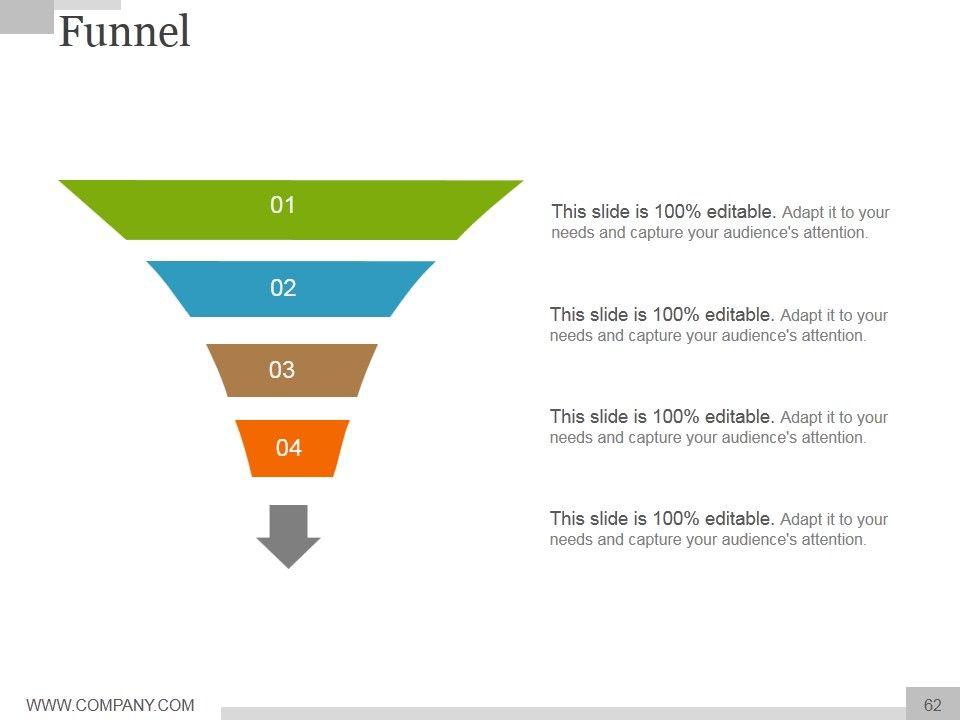 Funnel

01

02

03

04

This slide is 100% editable. Adapt it to your needs and capture your audience's attention.

This slide is 100% editable. Adapt it to your needs and capture your audience's attention.

This slide is 100% editable. Adapt it to your needs and capture your audience's attention.

This slide is 100% editable. Adapt it to your needs and capture your audience's attention.

WWW.COMPANY.COM

62